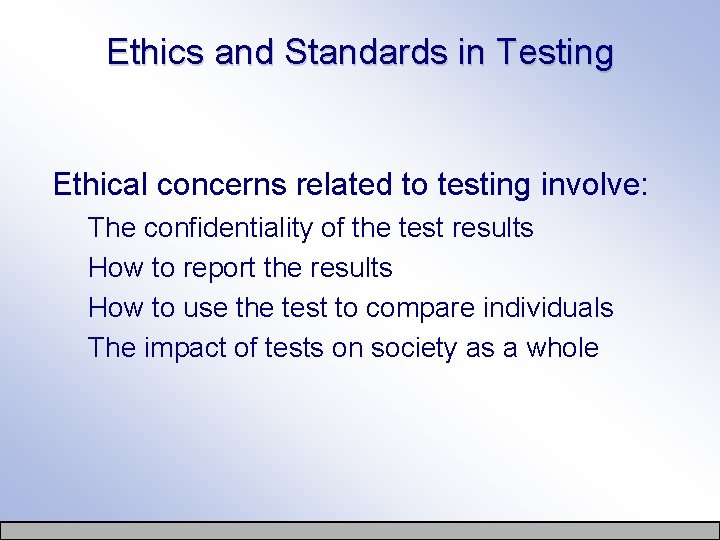 Ethics and Standards in Testing

Ethical concerns related to testing involve:

The confidentiality of the test results

How to report the results

How to use the test to compare individuals

The impact of tests on society as a whole